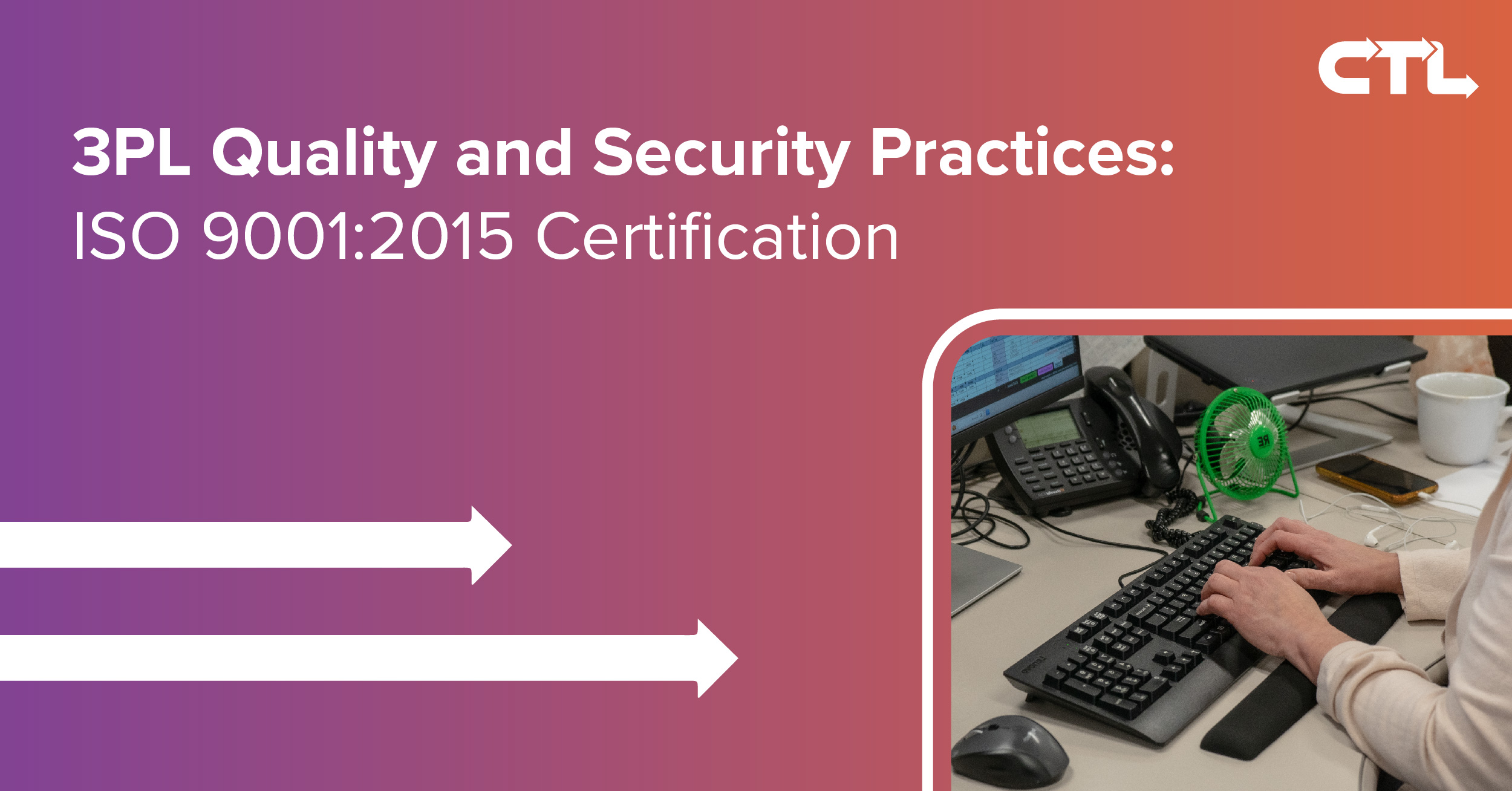 CTL

3PL Quality and Security Practices:
ISO 9001:2015 Certification